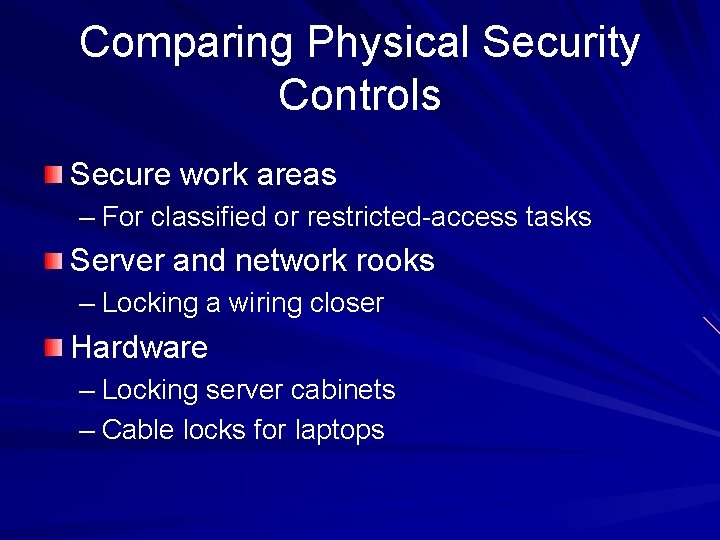 Comparing Physical Security Controls

Secure work areas
– For classified or restricted-access tasks

Server and network rooks
– Locking a wiring closer

Hardware
– Locking server cabinets
– Cable locks for laptops